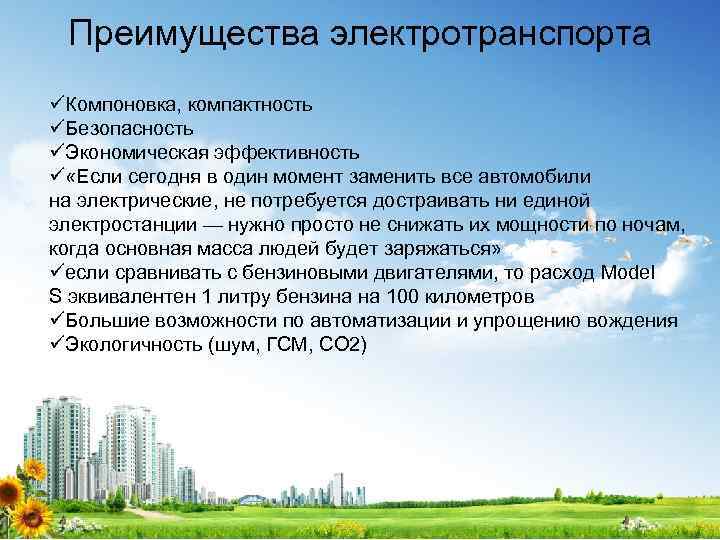 Преимущества электротранспорта

✓Компоновка, компактность
✓Безопасность
✓Экономическая эффективность
✓«Если сегодня в один момент заменить все автомобили на электрические, не потребуется достраивать ни единой электростанции — нужно просто не снижать их мощности по ночам, когда основная масса людей будет заряжаться»
✓если сравнивать с бензиновыми двигателями, то расход Model S эквивалентен 1 литру бензина на 100 километров
✓Большие возможности по автоматизации и упрощению вождения
✓Экологичность (шум, ГСМ, СО2)